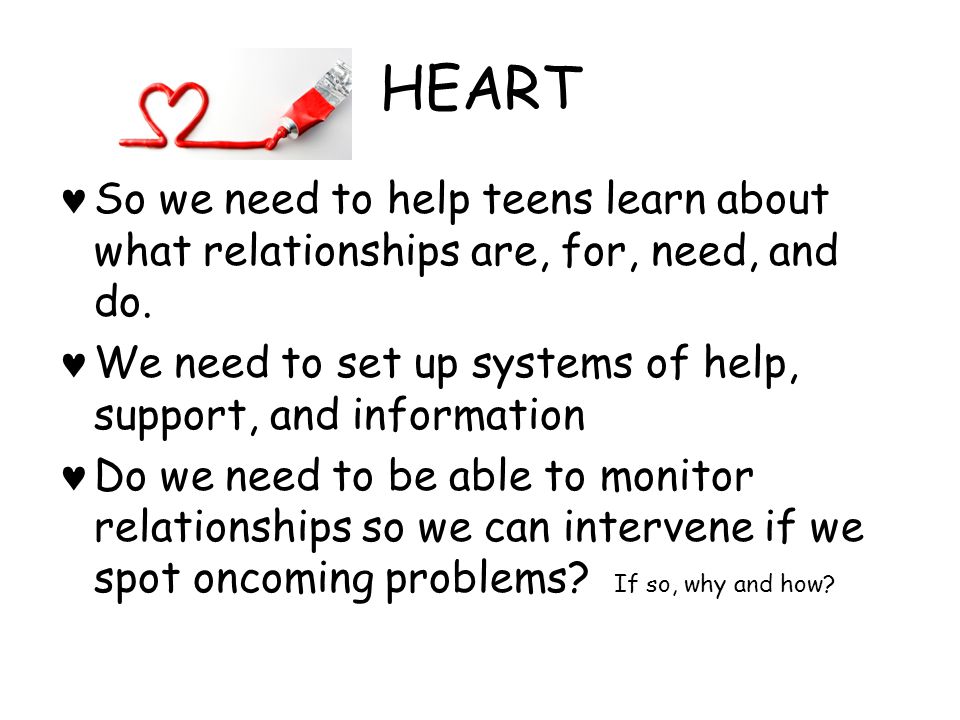 HEART

♥ So we need to help teens learn about what relationships are, for, need, and do.

♥ We need to set up systems of help, support, and information

♥ Do we need to be able to monitor relationships so we can intervene if we spot oncoming problems? If so, why and how?